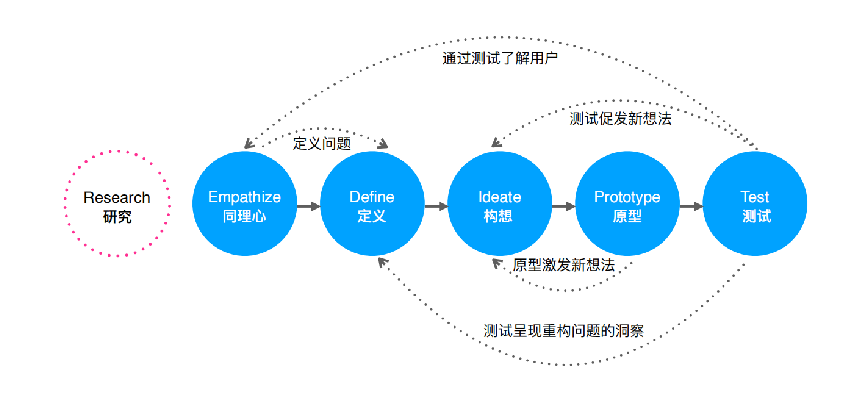 通过测试了解用户

测试促发新想法

定义问题

Research
研究

Empathize
同理心

Define
定义

Ideate
构想

Prototype
原型

Test
测试

原型激发新想法

测试呈现重构问题的洞察